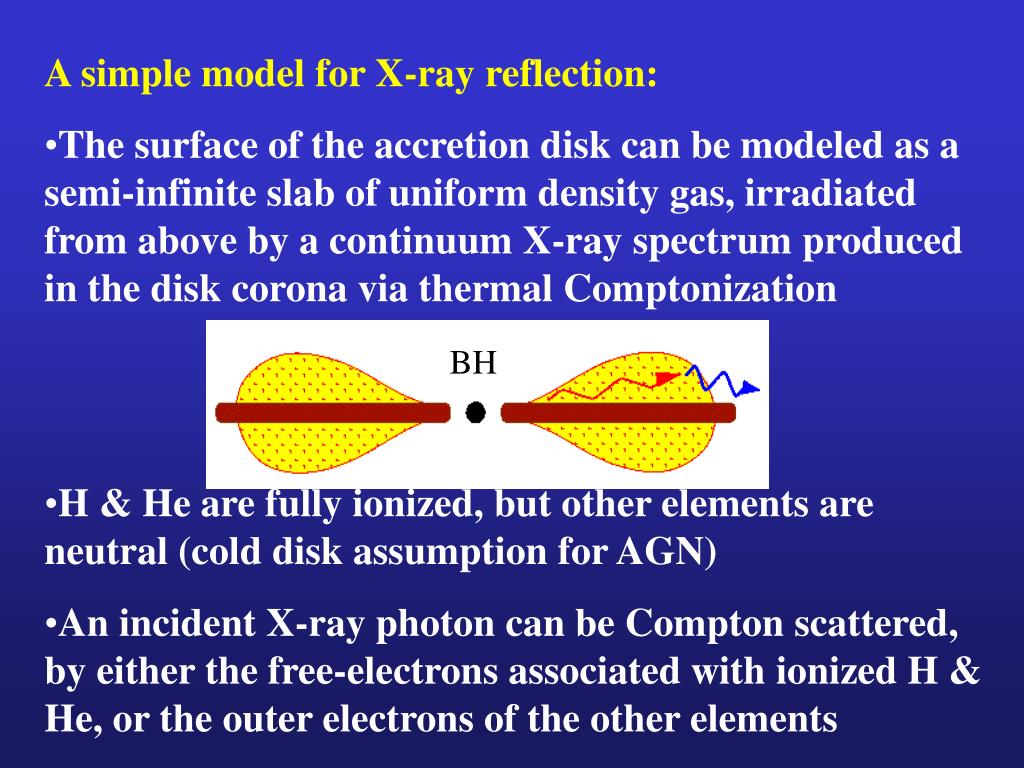 A simple model for X-ray reflection:

•The surface of the accretion disk can be modeled as a semi-infinite slab of uniform density gas, irradiated from above by a continuum X-ray spectrum produced in the disk corona via thermal Comptonization

BH

•H & He are fully ionized, but other elements are neutral (cold disk assumption for AGN)

•An incident X-ray photon can be Compton scattered, by either the free-electrons associated with ionized H & He, or the outer electrons of the other elements